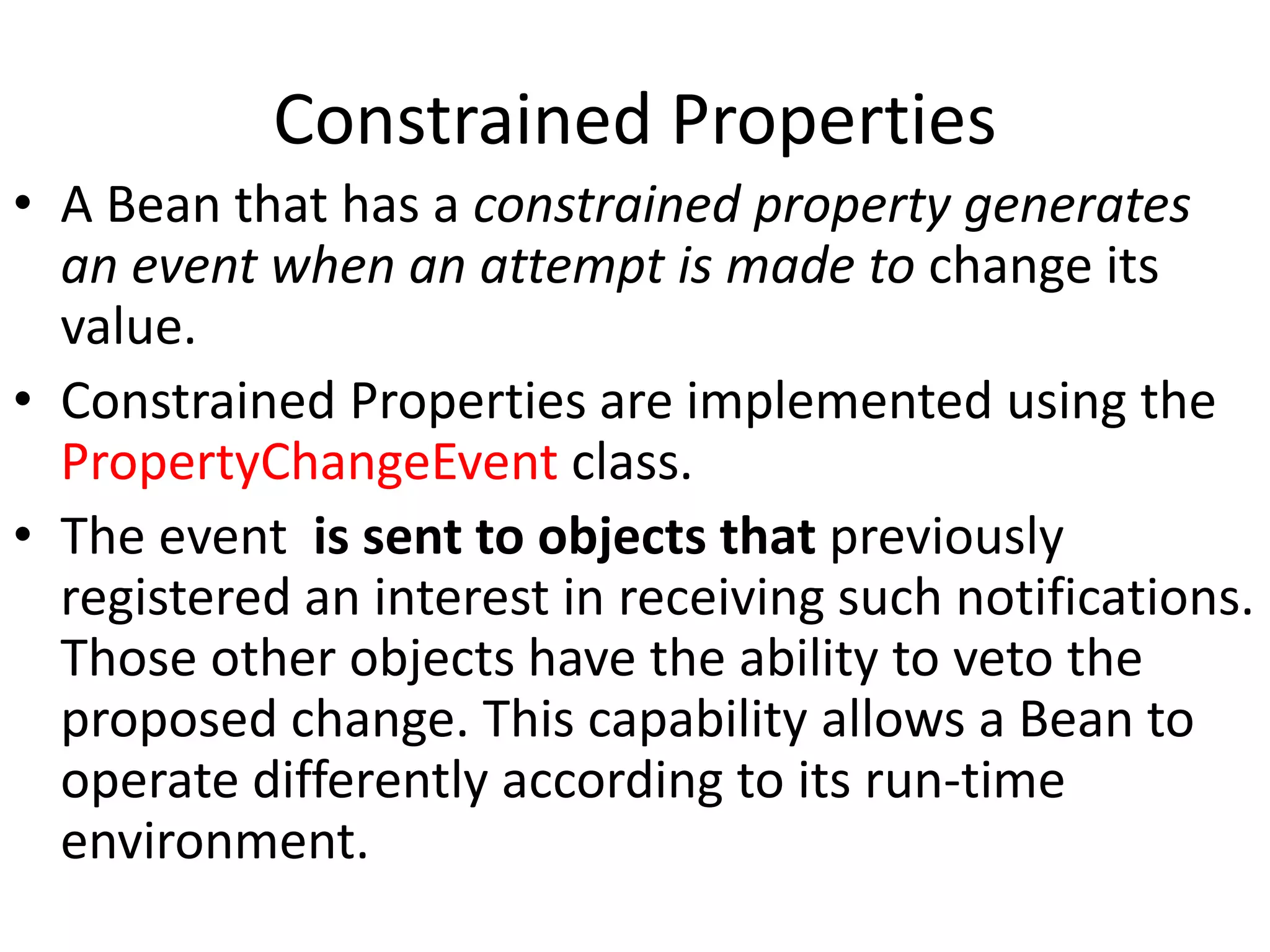 Constrained Properties

• A Bean that has a constrained property generates an event when an attempt is made to change its value.

• Constrained Properties are implemented using the PropertyChangeEvent class.

• The event is sent to objects that previously registered an interest in receiving such notifications. Those other objects have the ability to veto the proposed change. This capability allows a Bean to operate differently according to its run-time environment.